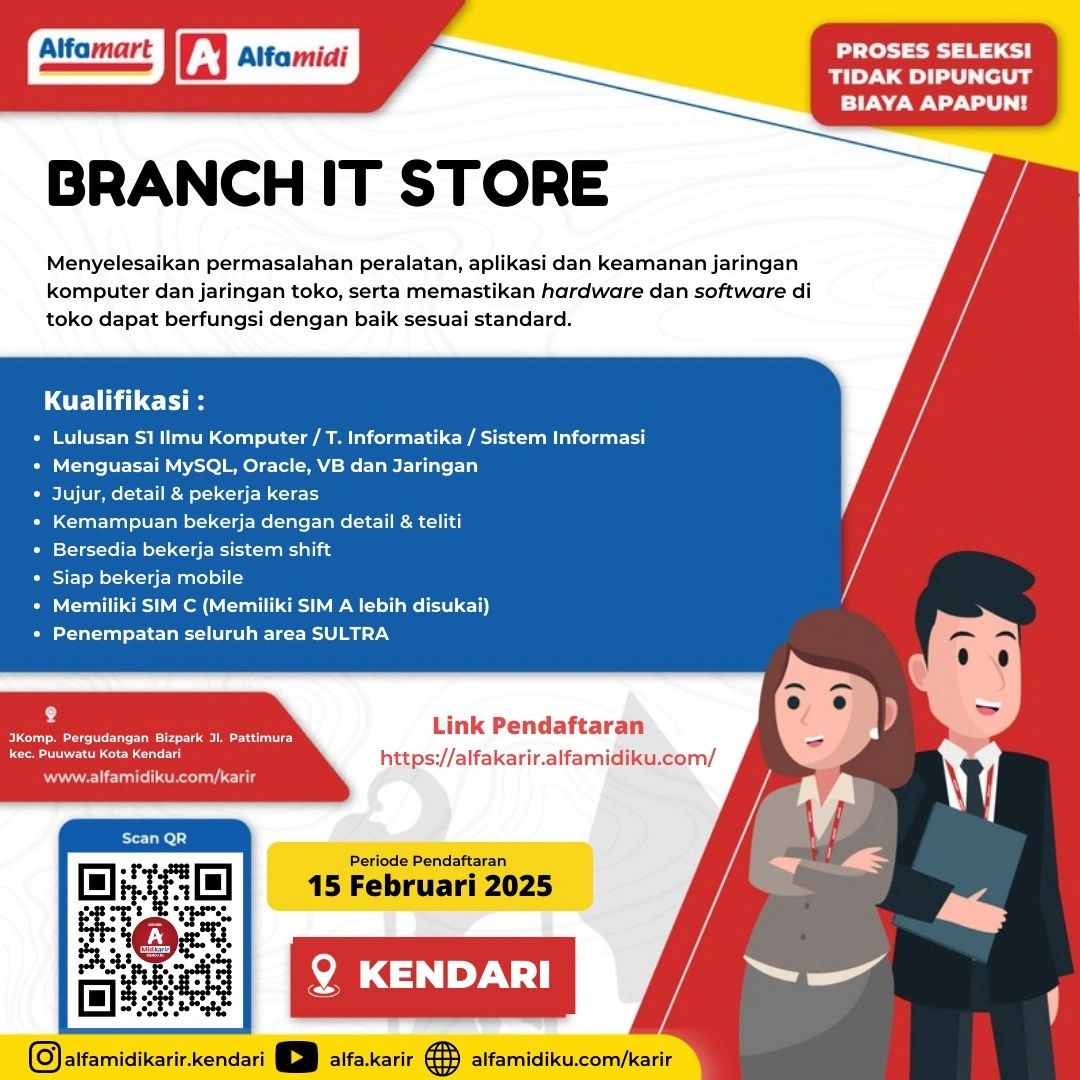 Alfamart Alfamidi

PROSES SELEKSI TIDAK DIPUNGUT BIAYA APAPUN!

BRANCH IT STORE

Menyelesaikan permasalahan peralatan, aplikasi dan keamanan jaringan komputer dan jaringan toko, serta memastikan hardware dan software di toko dapat berfungsi dengan baik sesuai standard.

Kualifikasi :
- Lulusan S1 Ilmu Komputer / T. Informatika / Sistem Informasi
- Menguasai MySQL, Oracle, VB dan Jaringan
- Jujur, detail & pekerja keras
- Kemampuan bekerja dengan detail & teliti
- Bersedia bekerja sistem shift
- Siap bekerja mobile
- Memiliki SIM C (Memiliki SIM A lebih disukai)
- Penempatan seluruh area SULTRA

JKomp. Pergudangan Bizpark Jl. Pattimura kec. Puuwatu Kota Kendari
www.alfamidiku.com/karir

Link Pendaftaran
https://alfakarir.alfamidiku.com/

Scan QR

Midikarir

Periode Pendaftaran
15 Februari 2025

KENDARI

alfamidikarir.kendari alfa.karir alfamidiku.com/karir